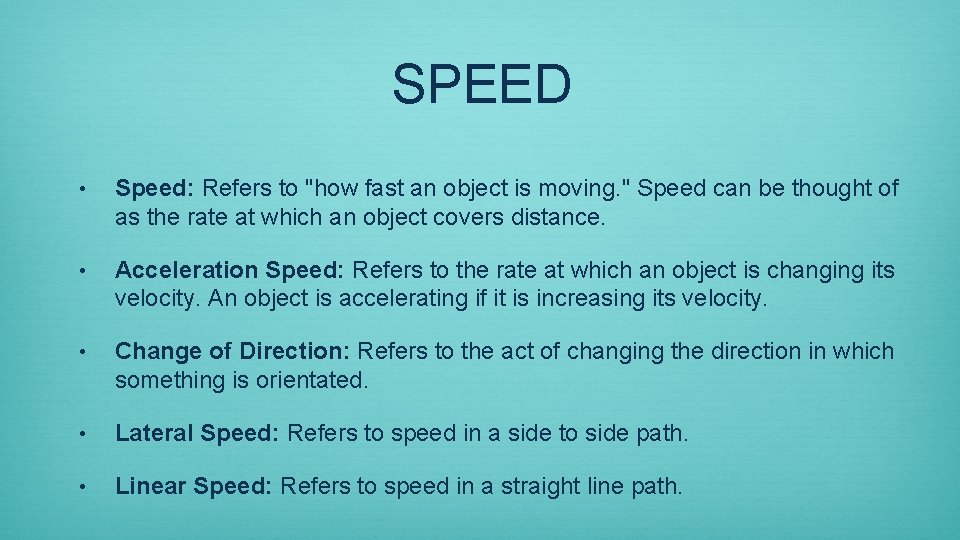 SPEED

• Speed: Refers to "how fast an object is moving." Speed can be thought of as the rate at which an object covers distance.

• Acceleration Speed: Refers to the rate at which an object is changing its velocity. An object is accelerating if it is increasing its velocity.

• Change of Direction: Refers to the act of changing the direction in which something is orientated.

• Lateral Speed: Refers to speed in a side to side path.

• Linear Speed: Refers to speed in a straight line path.